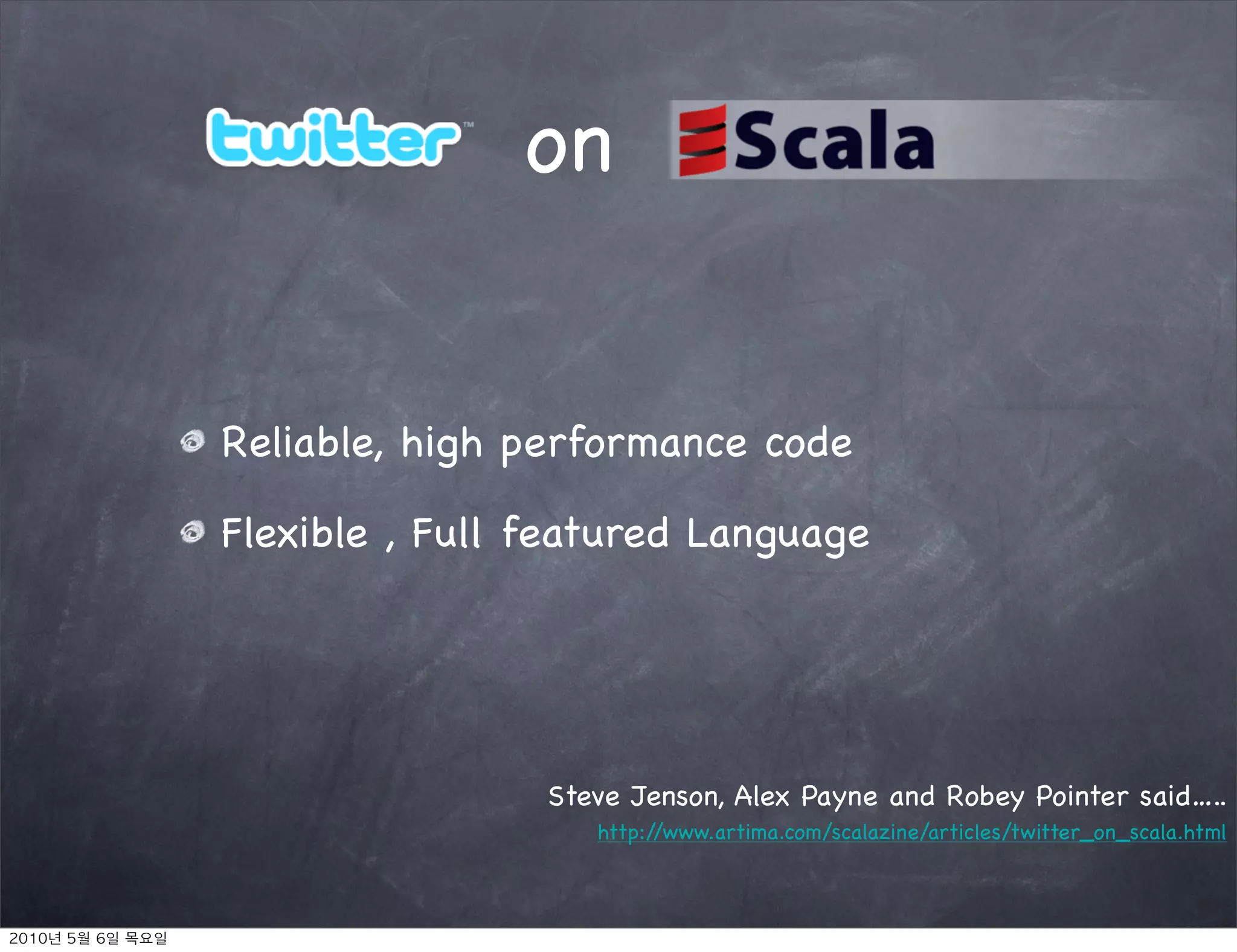 twitter™ on Scala

Reliable, high performance code

Flexible , Full featured Language

Steve Jenson, Alex Payne and Robey Pointer said.....

http://www.artima.com/scalazine/articles/twitter_on_scala.html

2010년 5월 6일 목요일